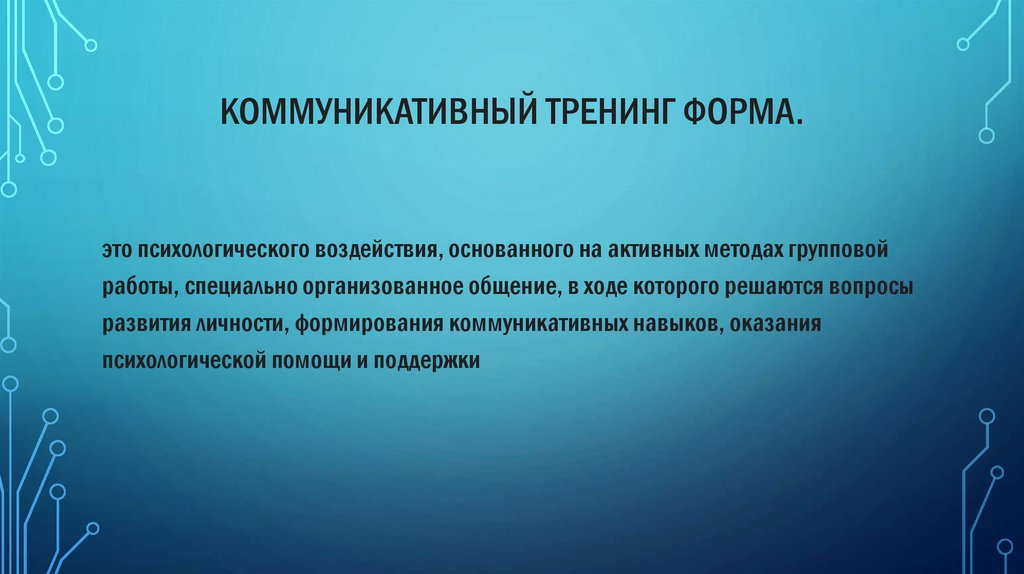 КОММУНИКАТИВНЫЙ ТРЕНИНГ ФОРМА.

это психологического воздействия, основанного на активных методах групповой работы, специально организованное общение, в ходе которого решаются вопросы развития личности, формирования коммуникативных навыков, оказания психологической помощи и поддержки